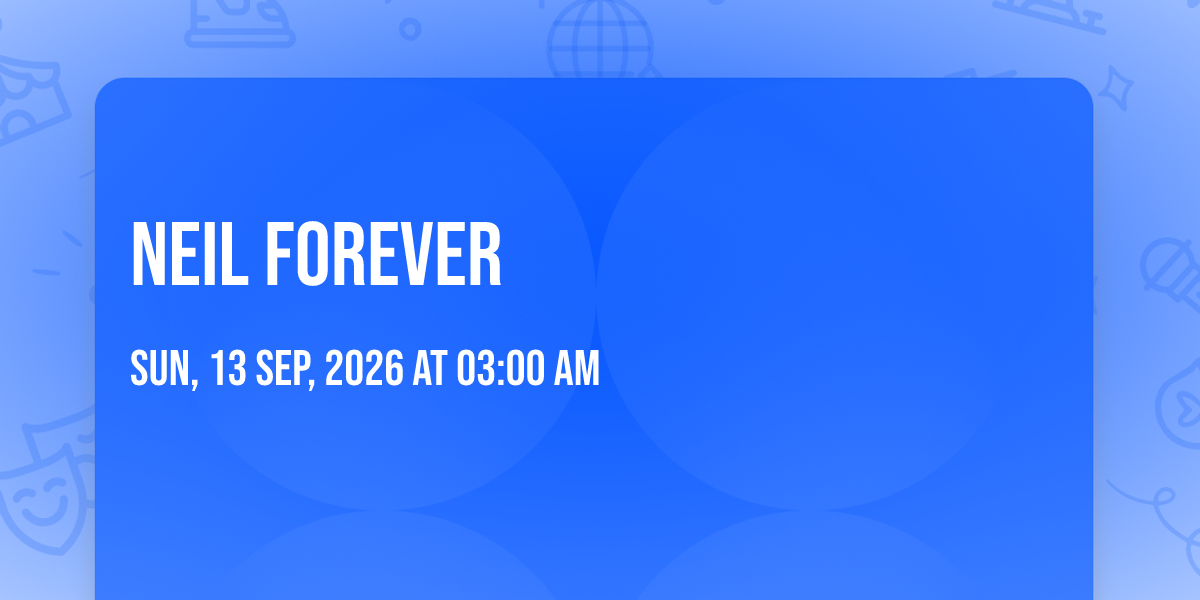 NEIL FOREVER

SUN, 13 SEP, 2026 AT 03:00 AM